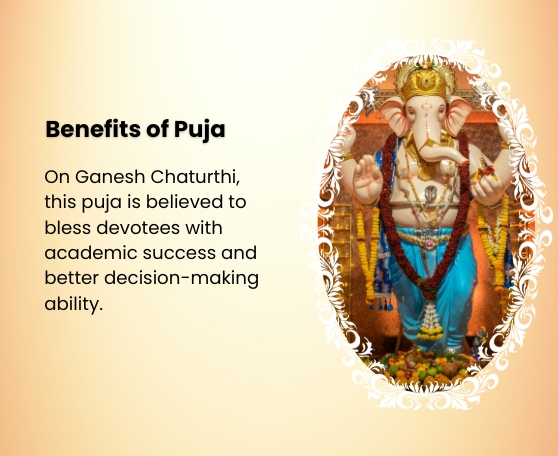 Benefits of Puja

On Ganesh Chaturthi, this puja is believed to bless devotees with academic success and better decision-making ability.